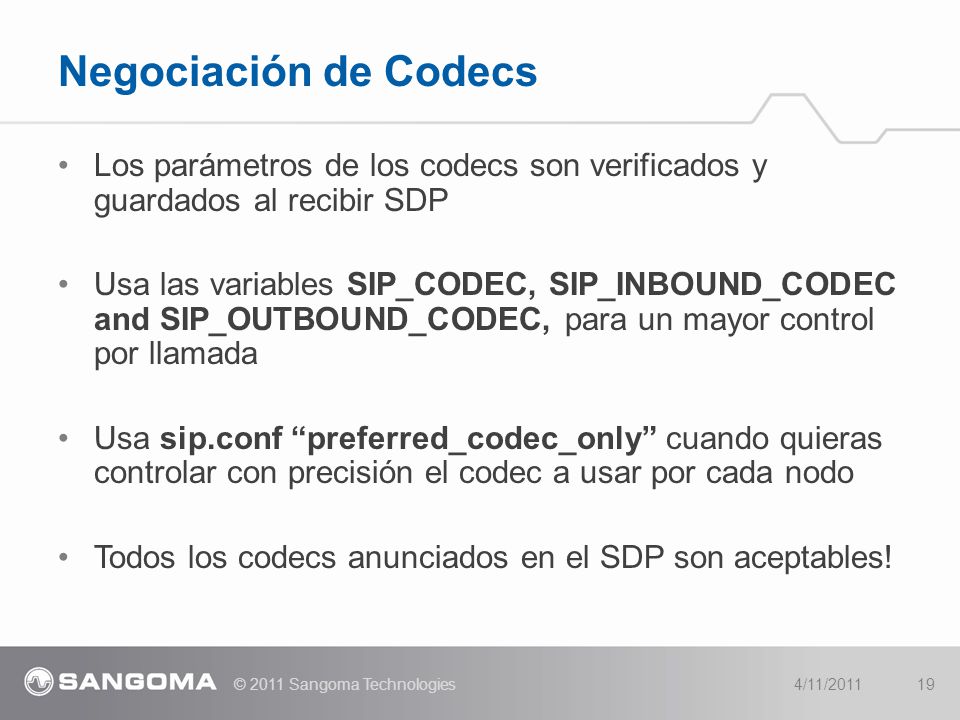 Negociación de Codecs

• Los parámetros de los codecs son verificados y guardados al recibir SDP

• Usa las variables SIP_CODEC, SIP_INBOUND_CODEC and SIP_OUTBOUND_CODEC, para un mayor control por llamada

• Usa sip.conf “preferred_codec_only” cuando quieras controlar con precisión el codec a usar por cada nodo

• Todos los codecs anunciados en el SDP son aceptables!

SANGOMA © 2011 Sangoma Technologies 4/11/2011 19